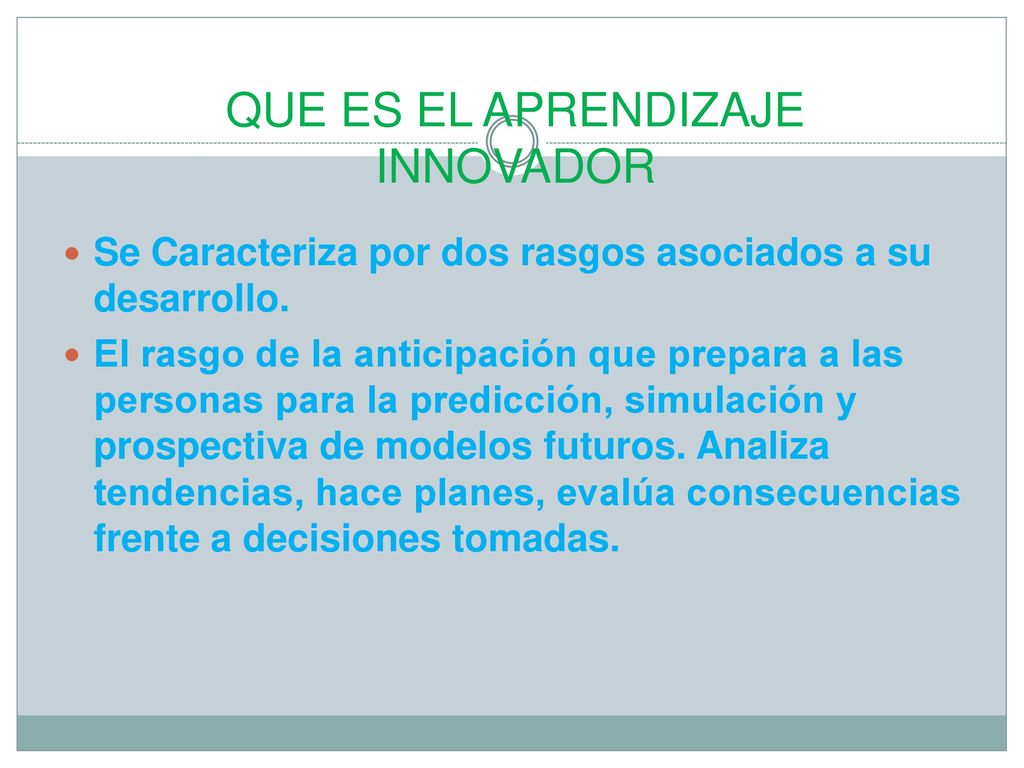 QUE ES EL APRENDIZAJE INNOVADOR

Se Caracteriza por dos rasgos asociados a su desarrollo.

El rasgo de la anticipación que prepara a las personas para la predicción, simulación y prospectiva de modelos futuros. Analiza tendencias, hace planes, evalúa consecuencias frente a decisiones tomadas.